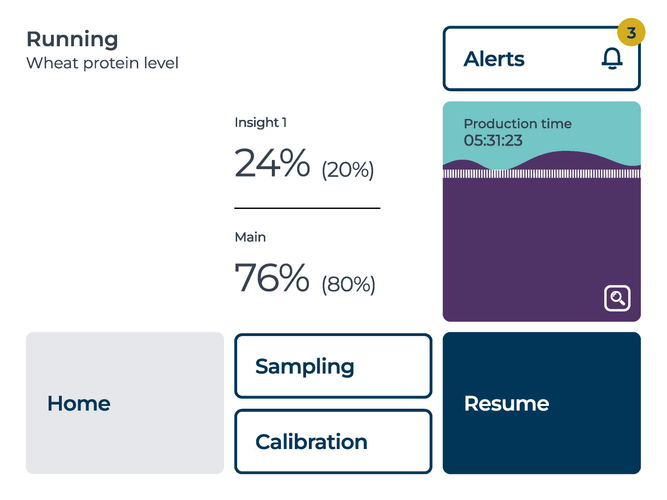 Running
Wheat protein level

Alerts 3

Insight 1
24% (20%)

Main
76% (80%)

Production time
05:31:23

Home

Sampling

Calibration

Resume